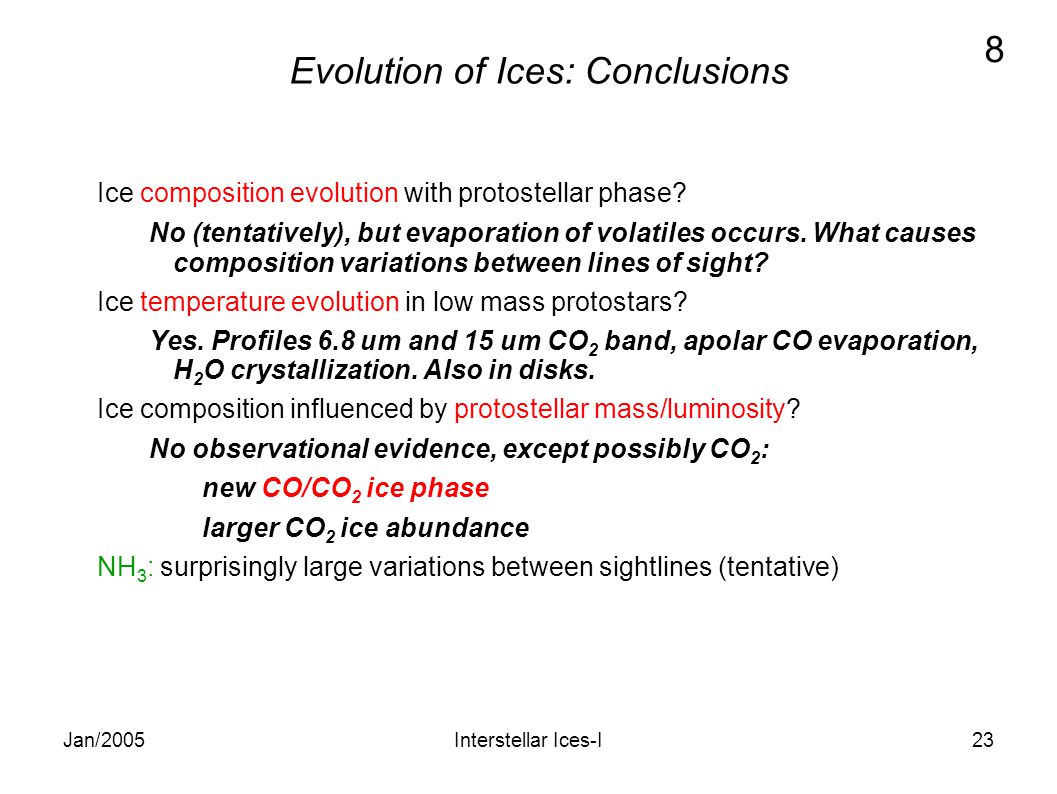 8

Evolution of Ices: Conclusions

Ice composition evolution with protostellar phase?

No (tentatively), but evaporation of volatiles occurs. What causes composition variations between lines of sight?

Ice temperature evolution in low mass protostars?

Yes. Profiles 6.8 um and 15 um $CO_2$ band, apolar CO evaporation, $H_2O$ crystallization. Also in disks.

Ice composition influenced by protostellar mass/luminosity?

No observational evidence, except possibly $CO_2$:

new $CO/CO_2$ ice phase

larger $CO_2$ ice abundance

$NH_3$: surprisingly large variations between sightlines (tentative)

Jan/2005

Interstellar Ices-I

23